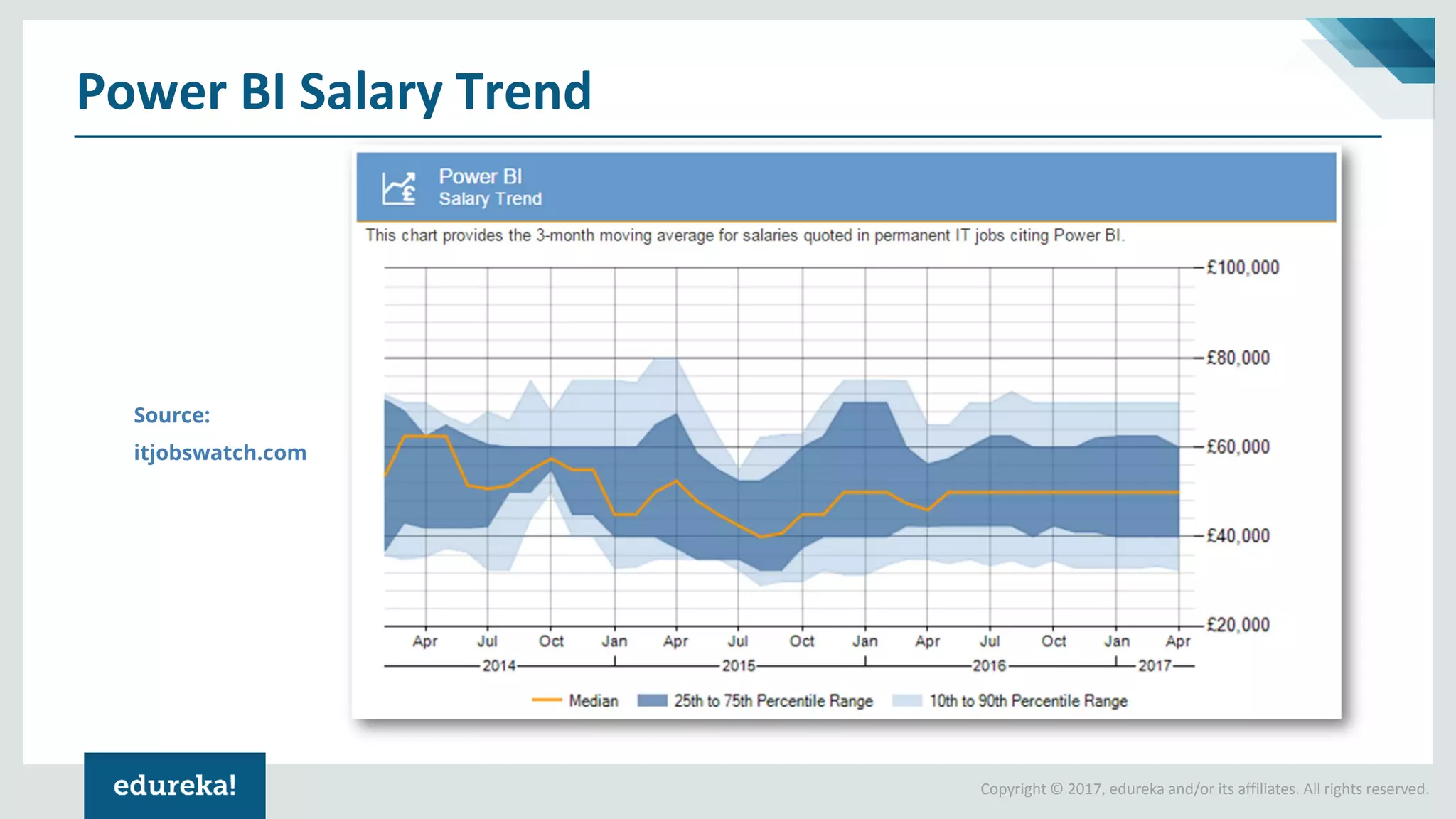 Power BI Salary Trend

Source:
itjobswatch.com

Power BI
Salary Trend

This chart provides the 3-month moving average for salaries quoted in permanent IT jobs citing Power BI.

£100,000
£80,000
£60,000
£40,000
£20,000

Apr Jul Oct Jan Apr Jul Oct Jan Apr Jul Oct Jan Apr
2014 2015 2016 2017

Median 25th to 75th Percentile Range 10th to 90th Percentile Range

edureka!

Copyright © 2017, edureka and/or its affiliates. All rights reserved.